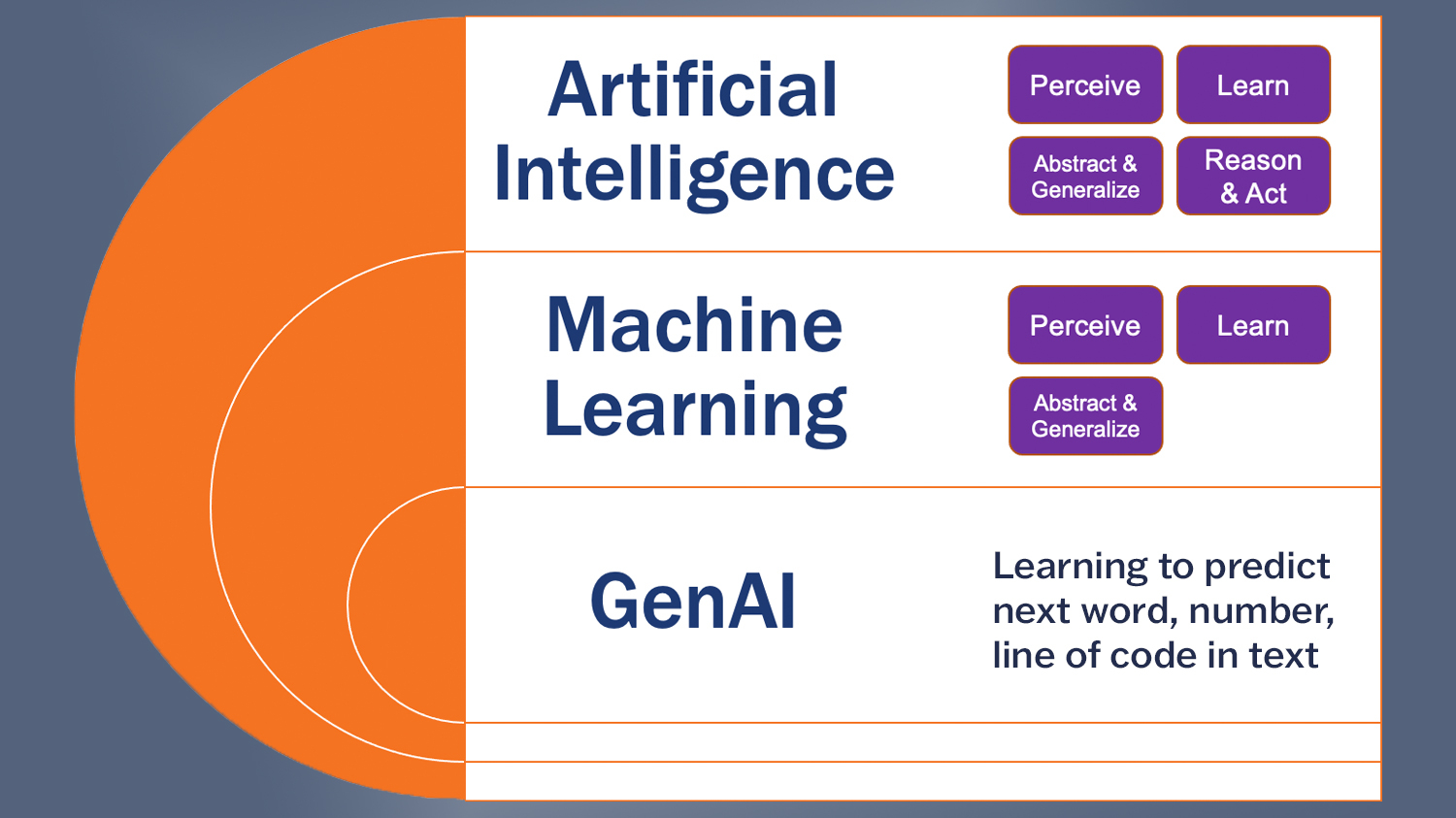 Artificial Intelligence

Perceive

Learn

Abstract & Generalize

Reason & Act

Machine Learning

Perceive

Learn

Abstract & Generalize

GenAI

Learning to predict next word, number, line of code in text